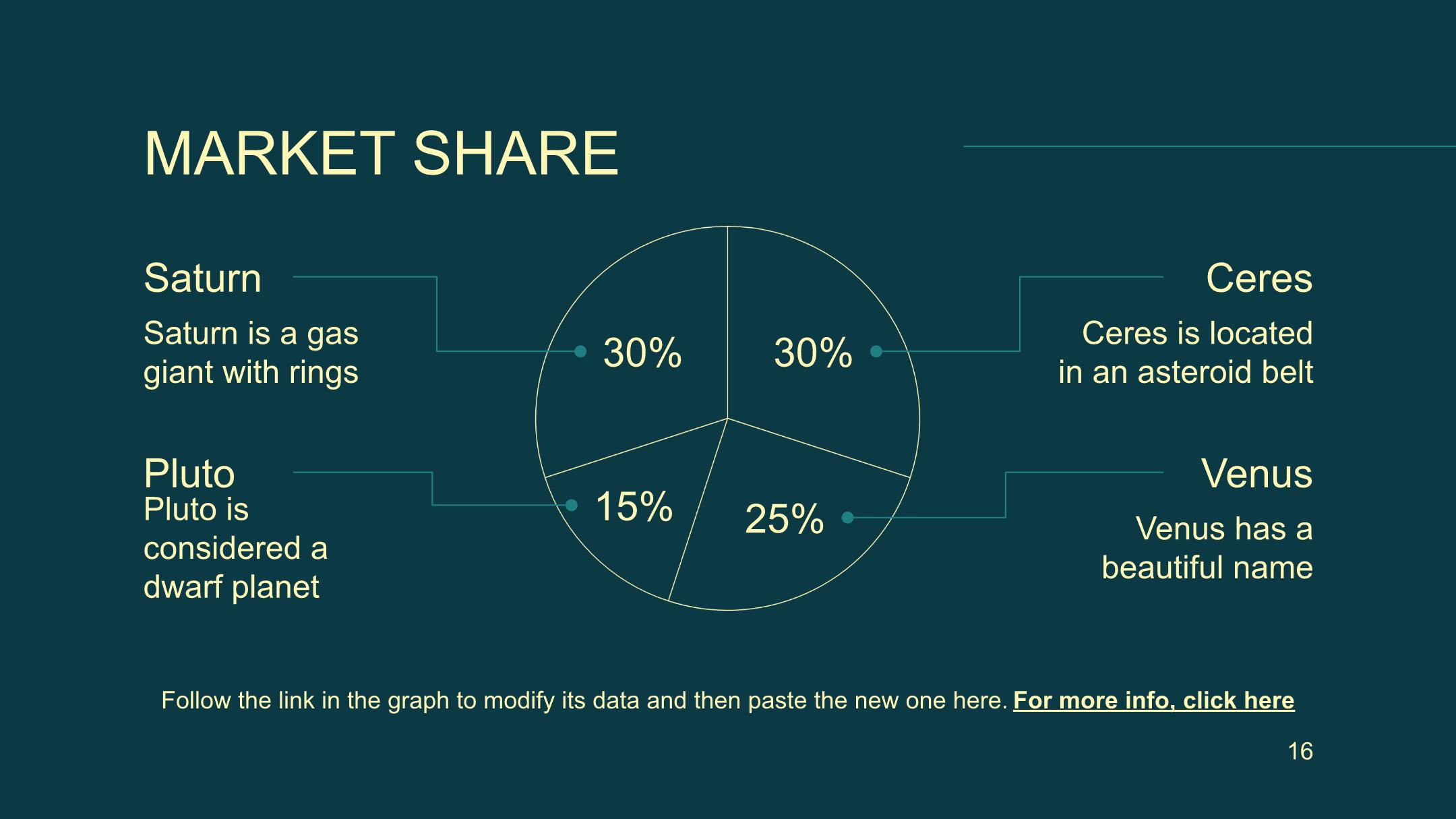 MARKET SHARE

Saturn

Saturn is a gas giant with rings

Pluto

Pluto is considered a dwarf planet

30%

30%

15%

25%

Ceres

Ceres is located in an asteroid belt

Venus

Venus has a beautiful name

Follow the link in the graph to modify its data and then paste the new one here. For more info, click here

16